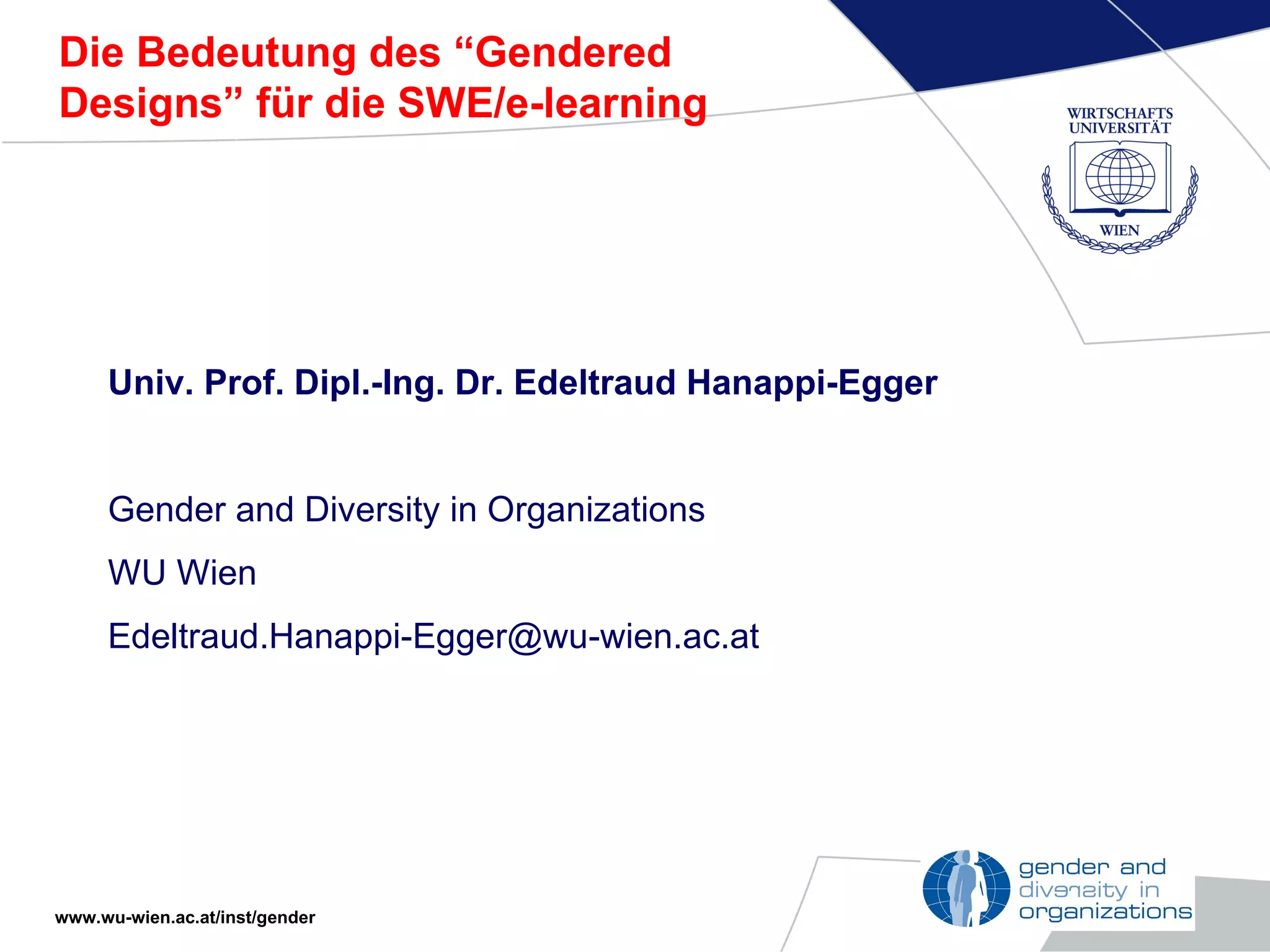 Die Bedeutung des “Gendered Designs” für die SWE/e-learning

WIRTSCHAFTS UNIVERSITÄT WIEN

Univ. Prof. Dipl.-Ing. Dr. Edeltraud Hanappi-Egger

Gender and Diversity in Organizations

WU Wien

Edeltraud.Hanappi-Egger@wu-wien.ac.at

www.wu-wien.ac.at/inst/gender

gender and diversity in organizations